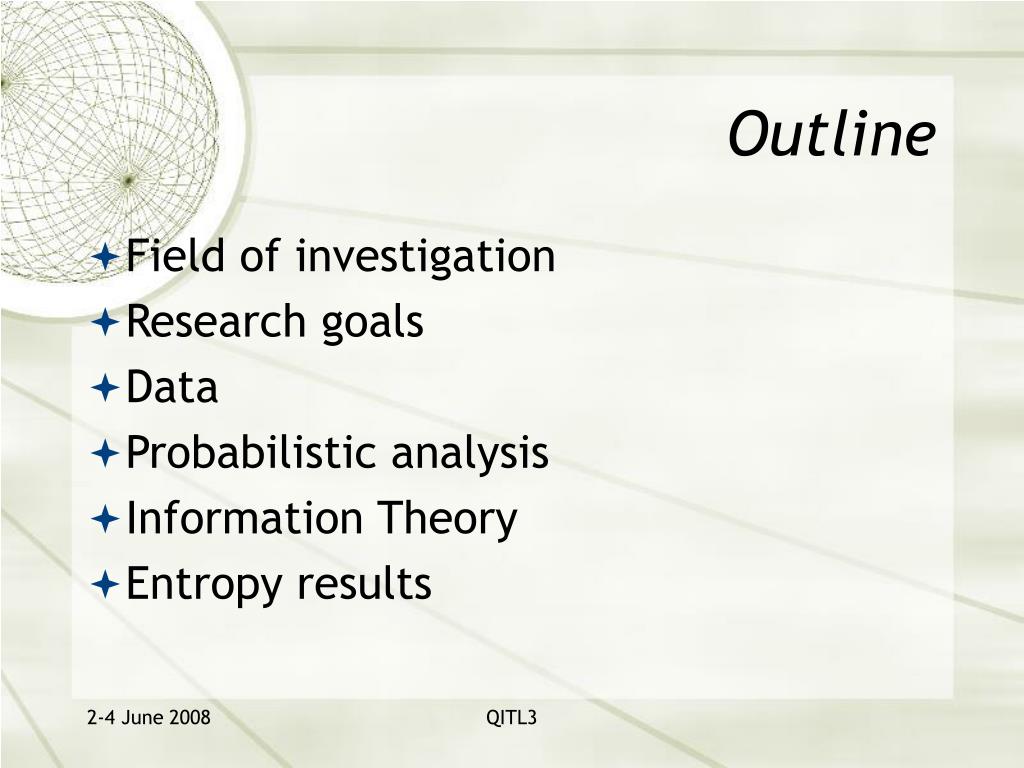 Outline

Field of investigation
Research goals
Data
Probabilistic analysis
Information Theory
Entropy results

2-4 June 2008

QITL3